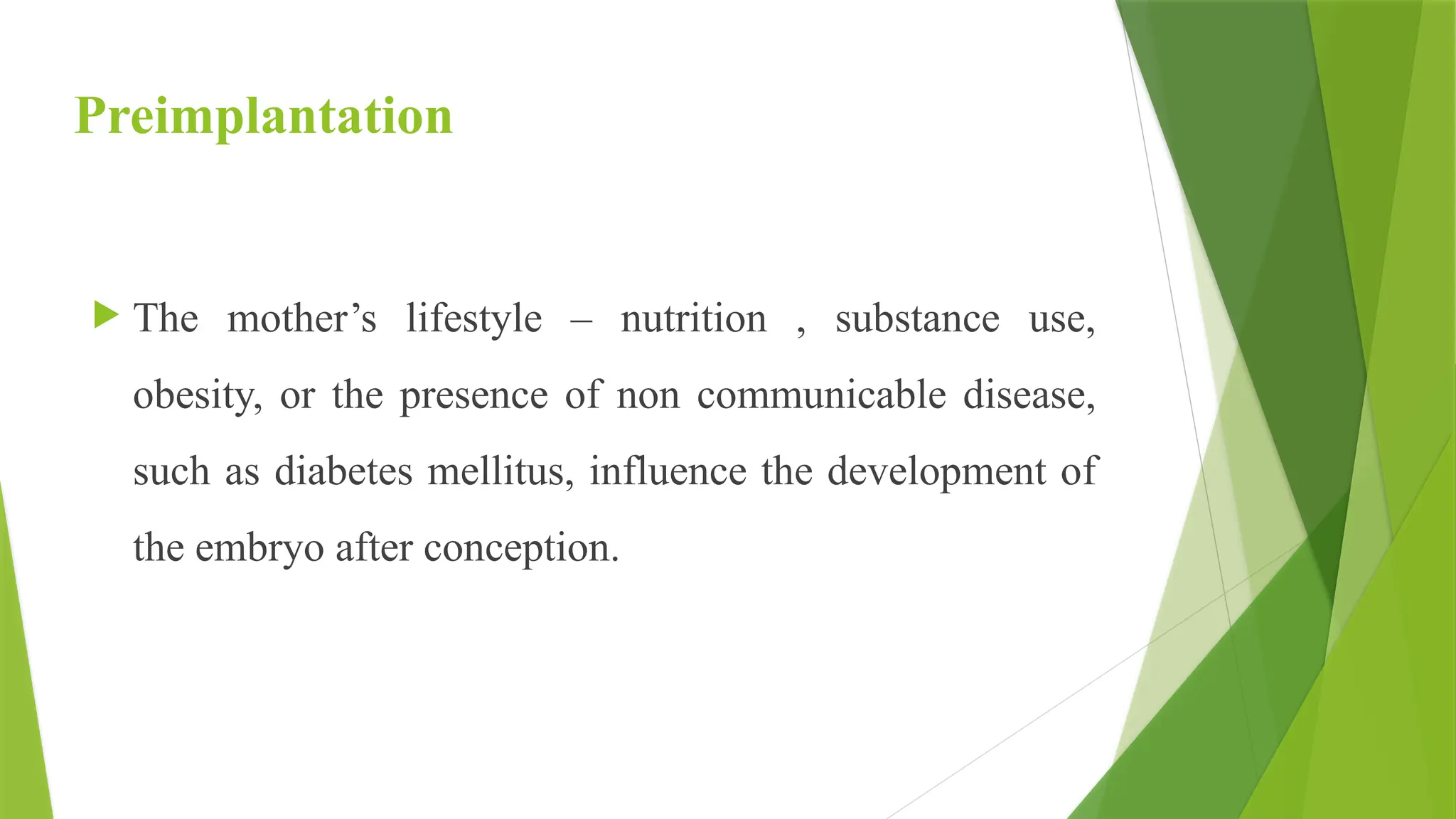 Preimplantation

The mother’s lifestyle – nutrition , substance use, obesity, or the presence of non communicable disease, such as diabetes mellitus, influence the development of the embryo after conception.